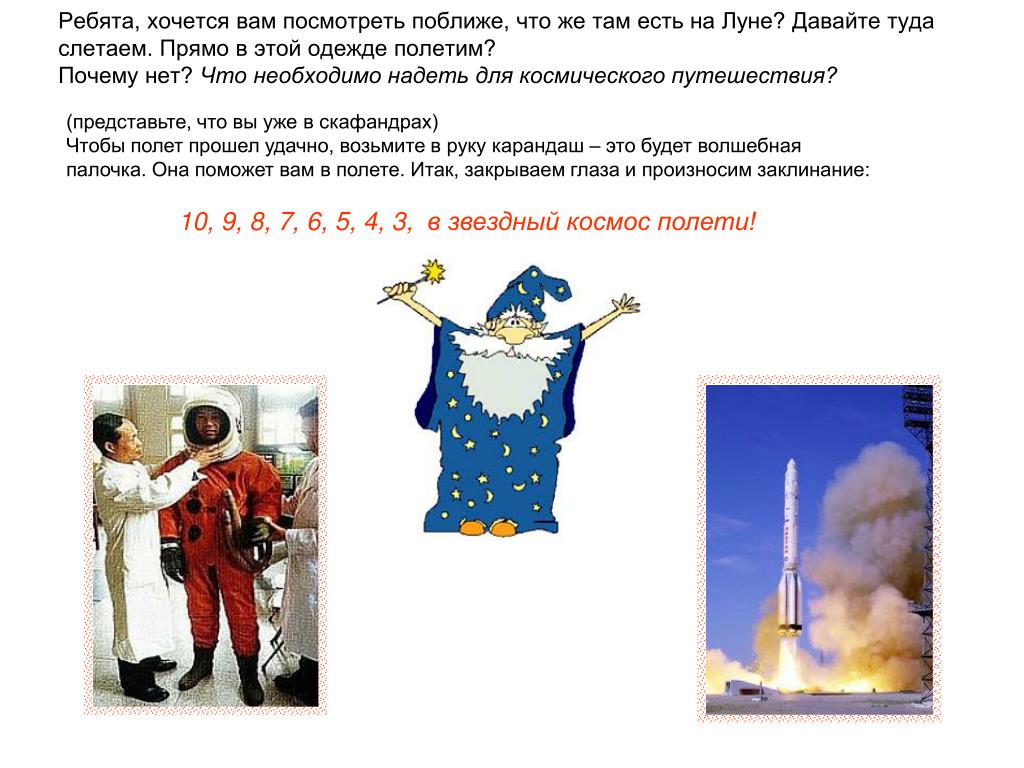 Ребята, хочется вам посмотреть поближе, что же там есть на Луне? Давайте туда слетаем. Прямо в этой одежде полетим?
Почему нет? Что необходимо надеть для космического путешествия?

(представьте, что вы уже в скафандрах)
Чтобы полет прошел удачно, возьмите в руку карандаш – это будет волшебная палочка. Она поможет вам в полете. Итак, закрываем глаза и произносим заклинание:

10, 9, 8, 7, 6, 5, 4, 3, в звездный космос полети!